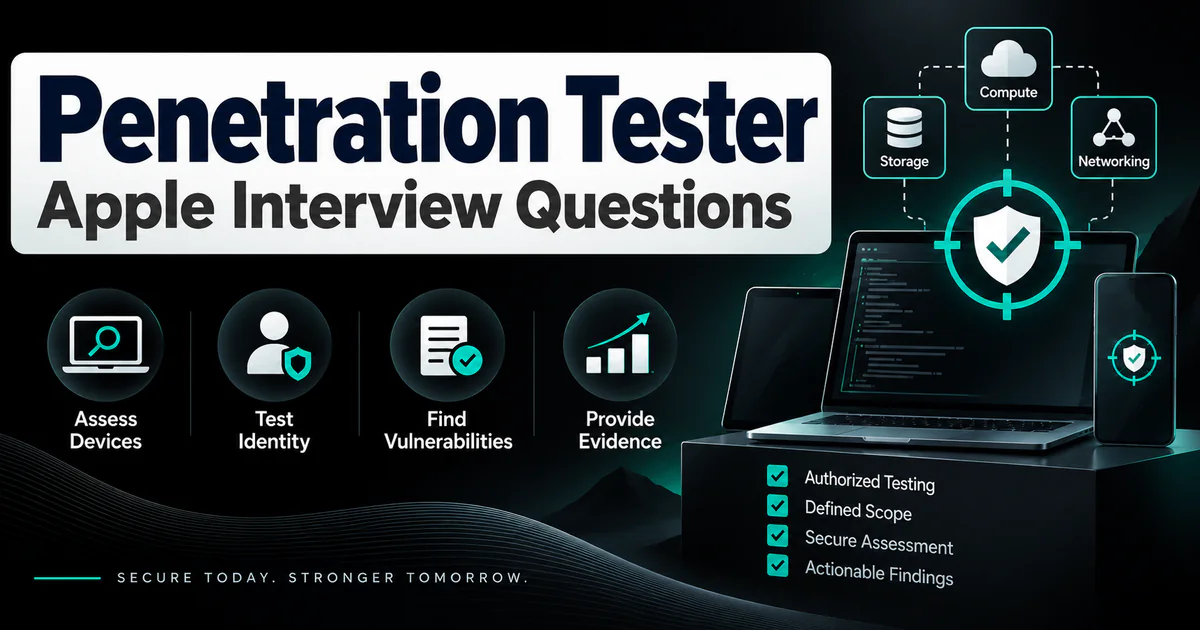 Penetration Tester
Apple Interview Questions

Compute

Storage

Networking

Assess Devices

Test Identity

Find Vulnerabilities

Provide Evidence

Authorized Testing
Defined Scope
Secure Assessment
Actionable Findings

SECURE TODAY. STRONGER TOMORROW.